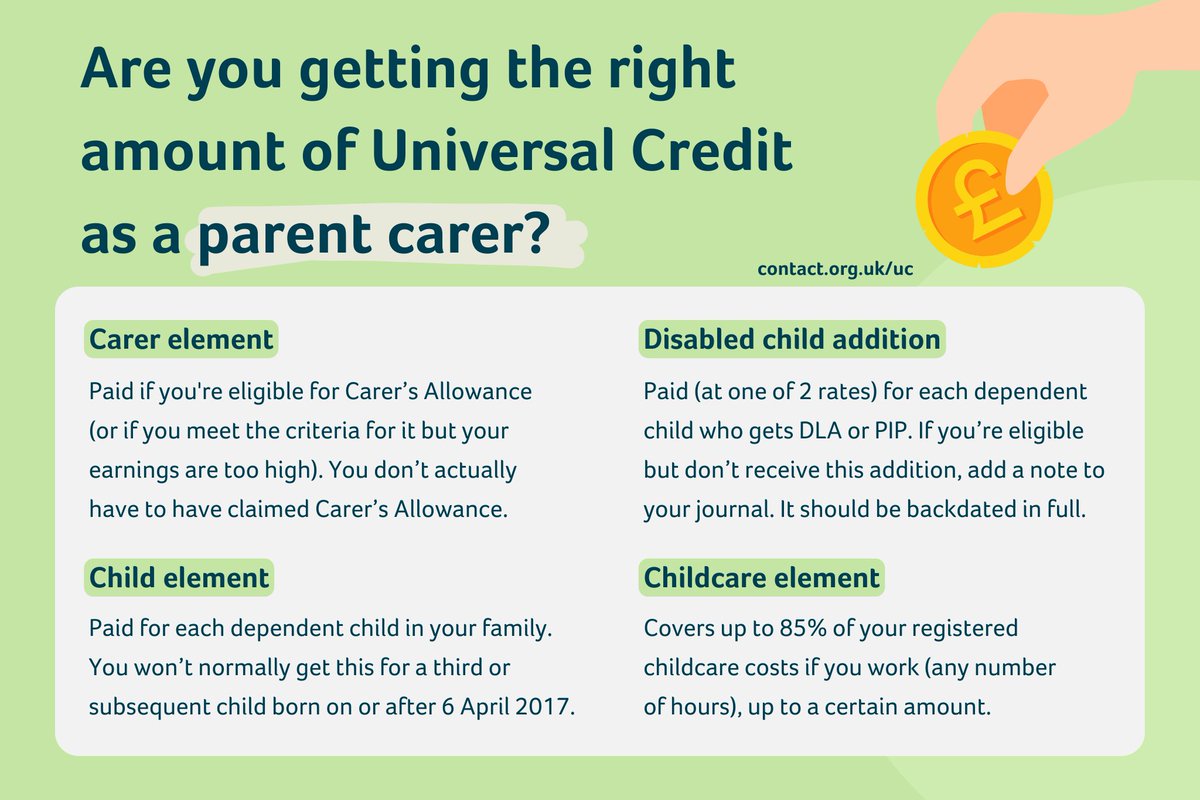 Are you getting the right amount of Universal Credit as a parent carer?

£

contact.org.uk/uc

Carer element

Paid if you're eligible for Carer's Allowance (or if you meet the criteria for it but your earnings are too high). You don't actually have to have claimed Carer's Allowance.

Child element

Paid for each dependent child in your family. You won't normally get this for a third or subsequent child born on or after 6 April 2017.

Disabled child addition

Paid (at one of 2 rates) for each dependent child who gets DLA or PIP. If you're eligible but don't receive this addition, add a note to your journal. It should be backdated in full.

Childcare element

Covers up to 85% of your registered childcare costs if you work (any number of hours), up to a certain amount.